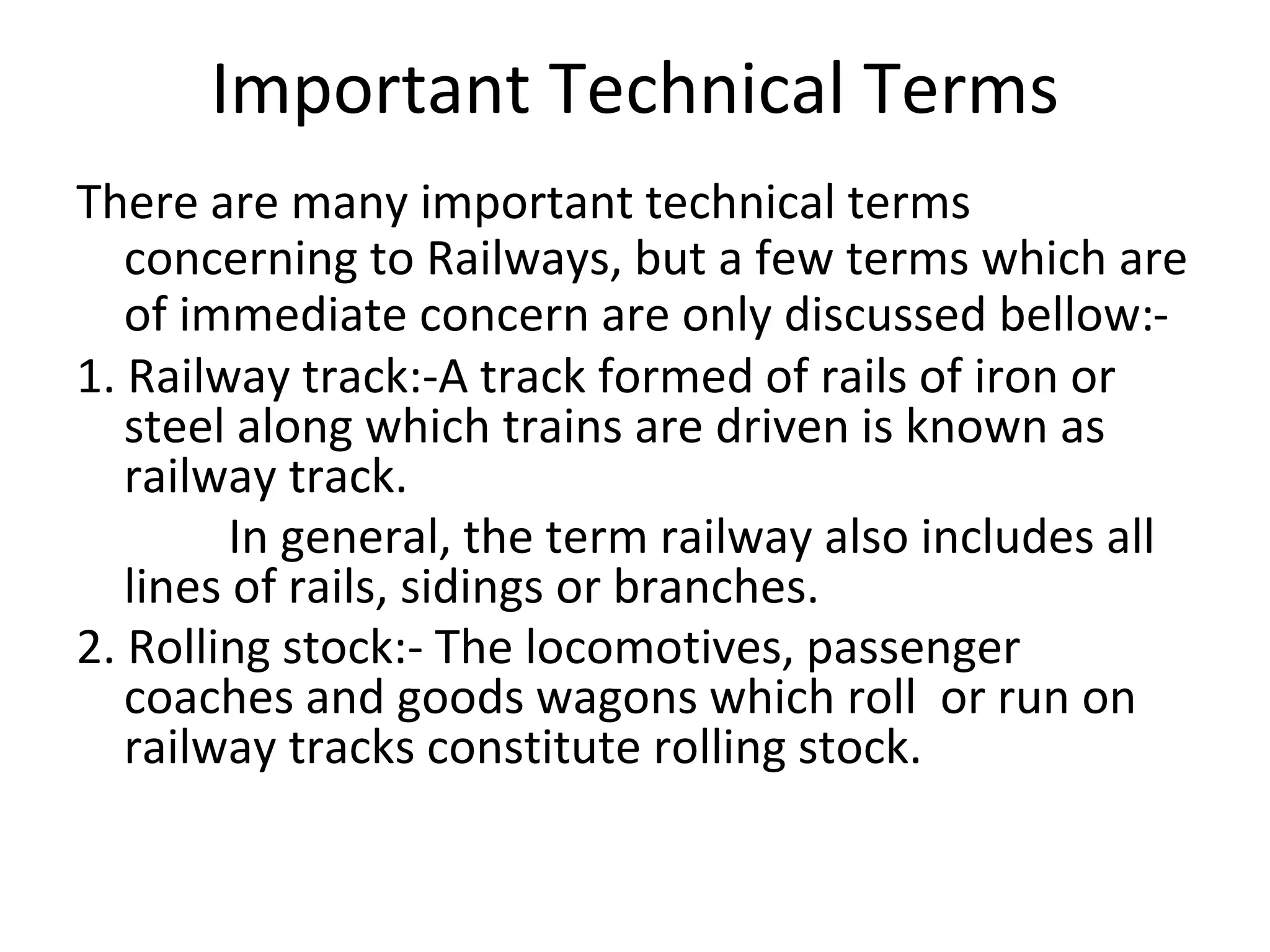 Important Technical Terms

There are many important technical terms concerning to Railways, but a few terms which are of immediate concern are only discussed bellow:-

1. Railway track:-A track formed of rails of iron or steel along which trains are driven is known as railway track.

In general, the term railway also includes all lines of rails, sidings or branches.

2. Rolling stock:- The locomotives, passenger coaches and goods wagons which roll or run on railway tracks constitute rolling stock.